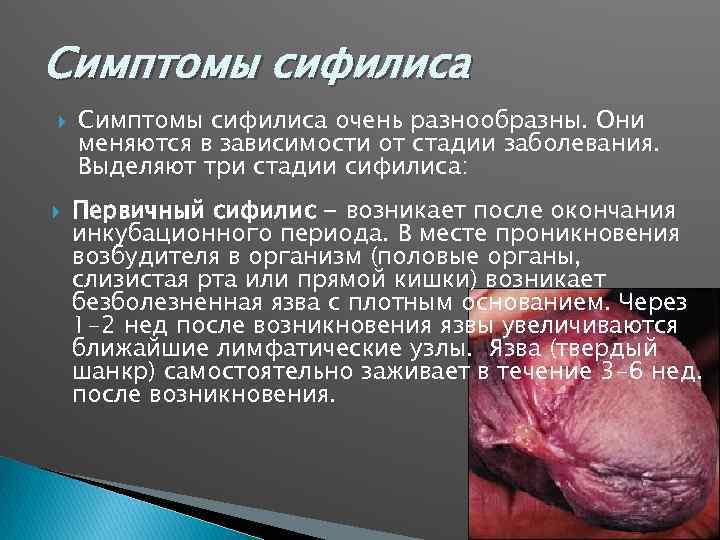 Симптомы сифилиса

Симптомы сифилиса очень разнообразны. Они меняются в зависимости от стадии заболевания. Выделяют три стадии сифилиса:

Первичный сифилис – возникает после окончания инкубационного периода. В месте проникновения возбудителя в организм (половые органы, слизистая рта или прямой кишки) возникает безболезненная язва с плотным основанием. Через 1–2 нед после возникновения язвы увеличиваются ближайшие лимфатические узлы. Язва (твердый шанкр) самостоятельно заживает в течение 3–6 нед. после возникновения.